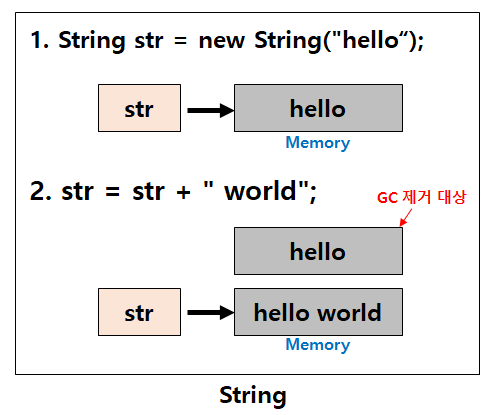 1. String str = new String("hello“);

str

hello

Memory

2. str = str + " world";

GC 제거 대상

hello

str

hello world

Memory

String